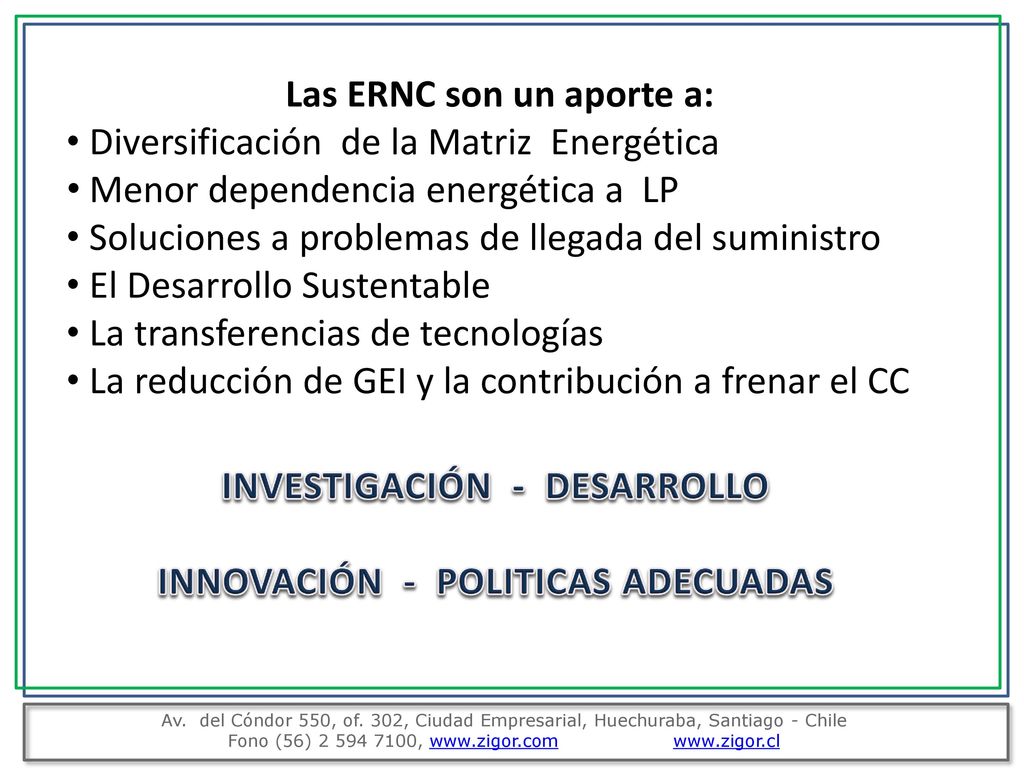 Las ERNC son un aporte a:
• Diversificación de la Matriz Energética
• Menor dependencia energética a LP
• Soluciones a problemas de llegada del suministro
• El Desarrollo Sustentable
• La transferencias de tecnologías
• La reducción de GEI y la contribución a frenar el CC

INVESTIGACIÓN - DESARROLLO

INNOVACIÓN - POLITICAS ADECUADAS

Av. del Cóndor 550, of. 302, Ciudad Empresarial, Huechuraba, Santiago - Chile
Fono (56) 2 594 7100, www.zigor.com www.zigor.cl